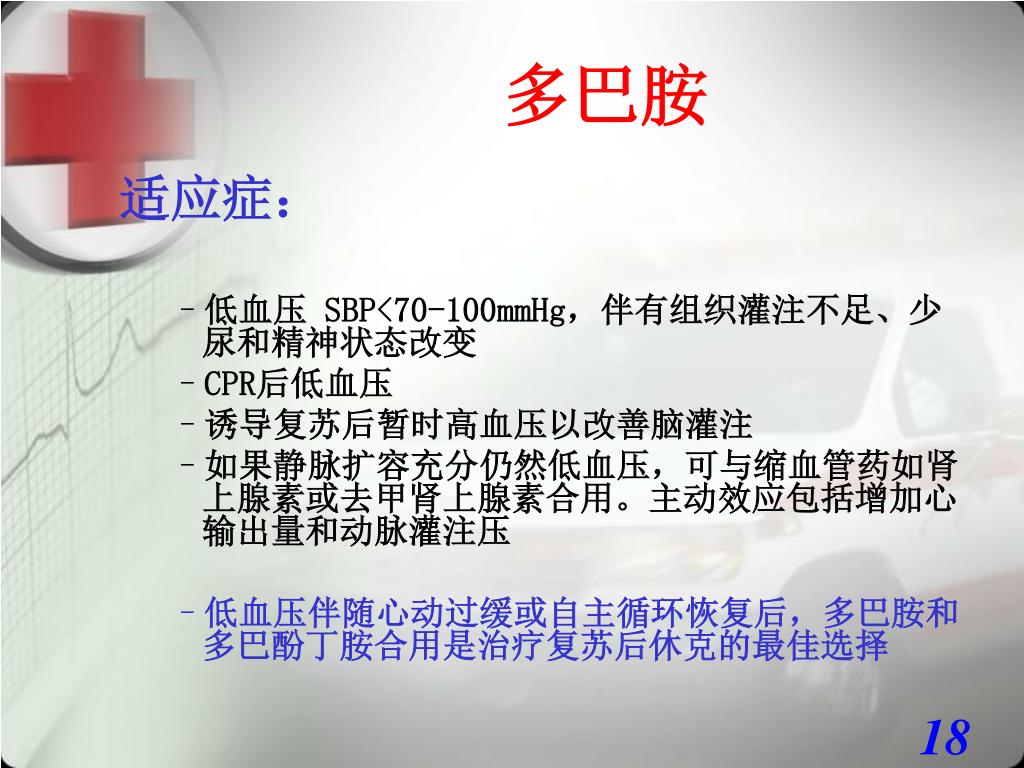 多巴胺

适应症：

– 低血压 SBP<70-100mmHg，伴有组织灌注不足、少尿和精神状态改变
– CPR后低血压
– 诱导复苏后暂时高血压以改善脑灌注
– 如果静脉扩容充分仍然低血压，可与缩血管药如肾上腺素或去甲肾上腺素合用。主动效应包括增加心输出量和动脉灌注压

– 低血压伴随心动过缓或自主循环恢复后，多巴胺和多巴酚丁胺合用是治疗复苏后休克的最佳选择

18